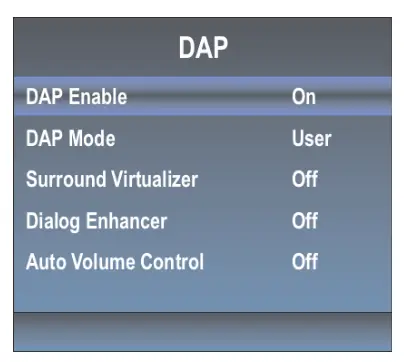 DAP

DAP Enable On

DAP Mode User

Surround Virtualizer Off

Dialog Enhancer Off

Auto Volume Control Off